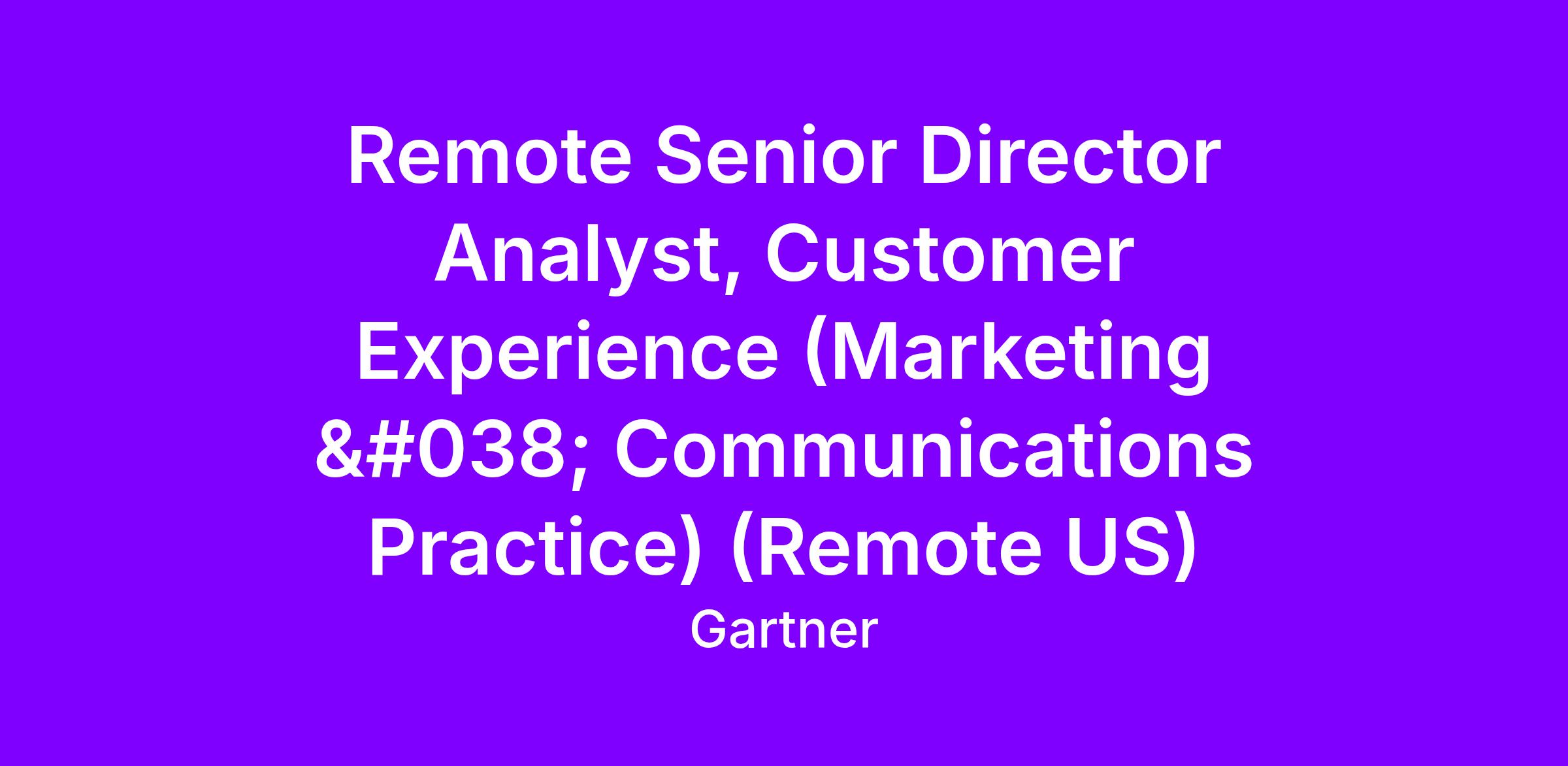 Remote Senior Director Analyst, Customer Experience (Marketing &#038; Communications Practice) (Remote US)

Gartner